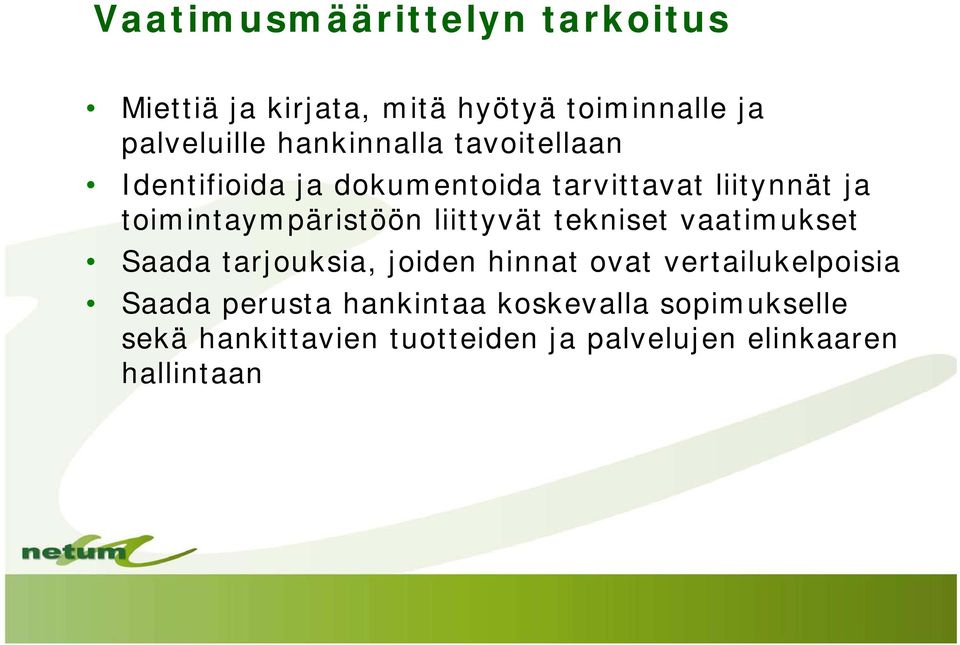 Vaatimusmäärittelyn tarkoitus

• Miettiä ja kirjata, mitä hyötyä toiminnalle ja palveluille hankinnalla tavoitellaan
• Identifioida ja dokumentoida tarvittavat liitynnät ja toimintaympäristöön liittyvät tekniset vaatimukset
• Saada tarjouksia, joiden hinnat ovat vertailukelpoisia
• Saada perusta hankintaa koskevalla sopimukselle sekä hankittavien tuotteiden ja palvelujen elinkaaren hallintaan

netum